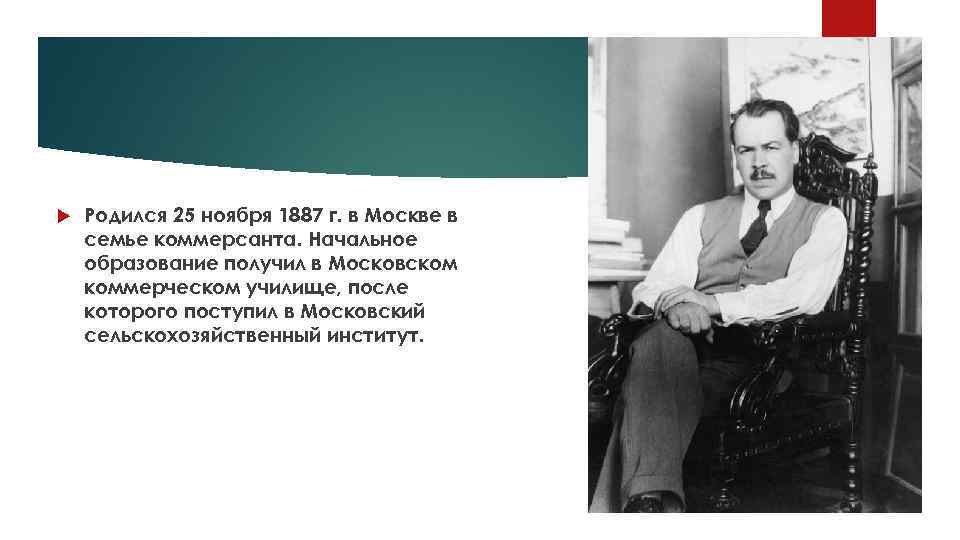 Родился 25 ноября 1887 г. в Москве в семье коммерсанта. Начальное образование получил в Московском коммерческом училище, после которого поступил в Московский сельскохозяйственный институт.